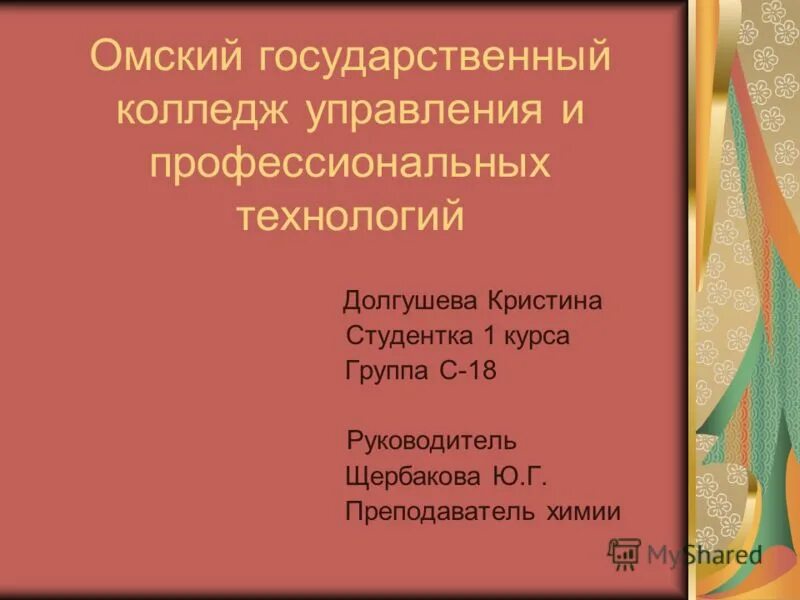 Омский государственный колледж управления и профессиональных технологий

Долгушева Кристина
Студентка 1 курса
Группа С-18

Руководитель
Щербакова Ю.Г.
Преподаватель химии

MyShared